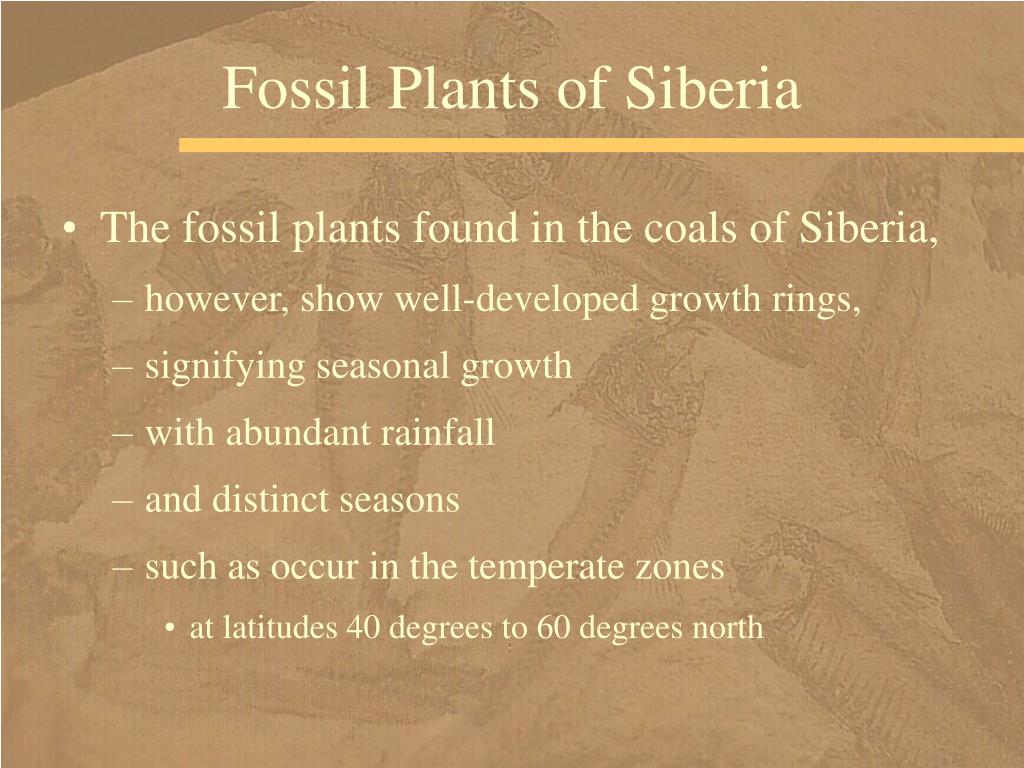 Fossil Plants of Siberia

• The fossil plants found in the coals of Siberia,
– however, show well-developed growth rings,
– signifying seasonal growth
– with abundant rainfall
– and distinct seasons
– such as occur in the temperate zones
• at latitudes 40 degrees to 60 degrees north